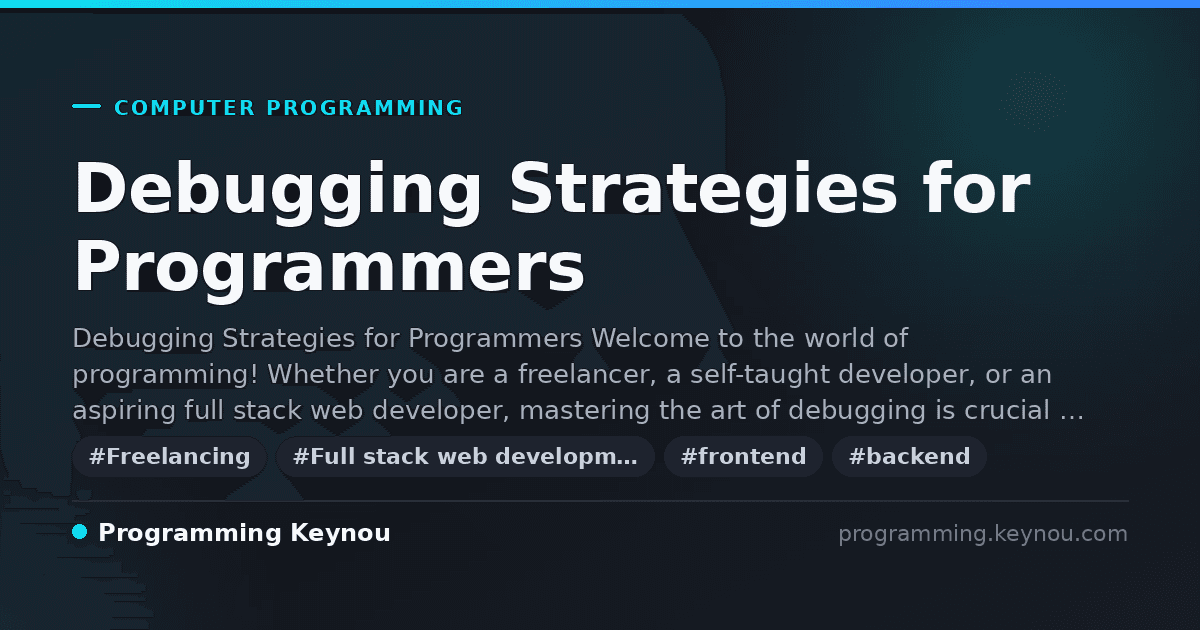 COMPUTER PROGRAMMING

Debugging Strategies for Programmers

Debugging Strategies for Programmers Welcome to the world of programming! Whether you are a freelancer, a self-taught developer, or an aspiring full stack web developer, mastering the art of debugging is crucial …

#Freelancing #Full stack web developm… #frontend #backend

Programming Keynou

programming.keynou.com